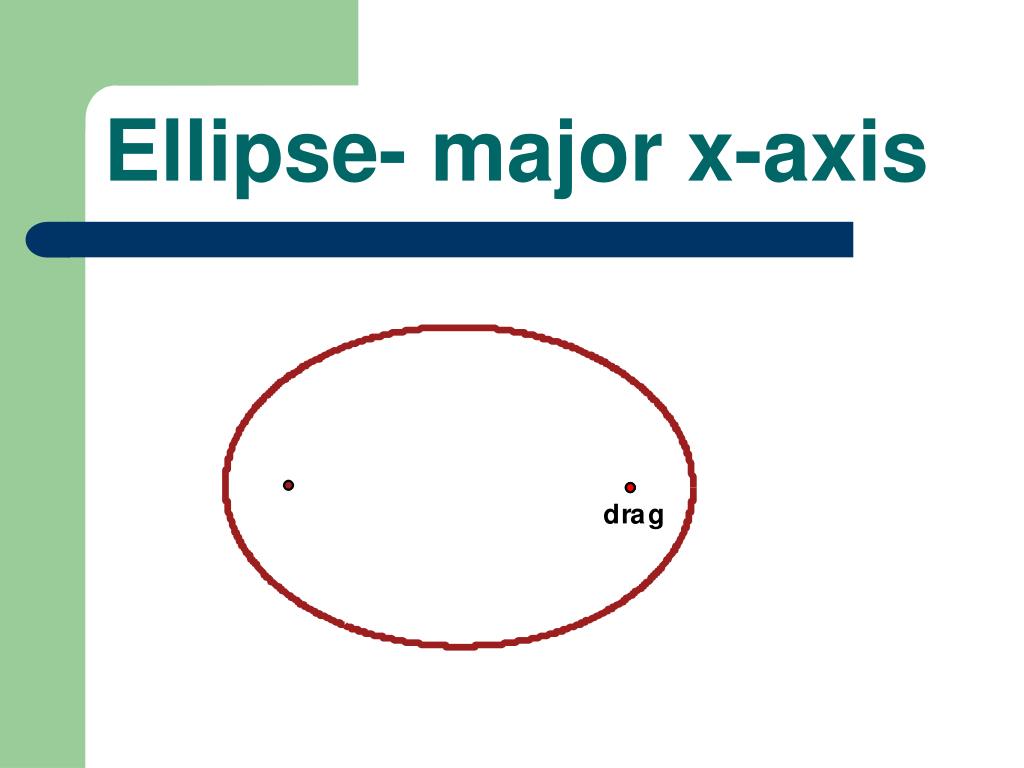 Ellipse- major x-axis

drag